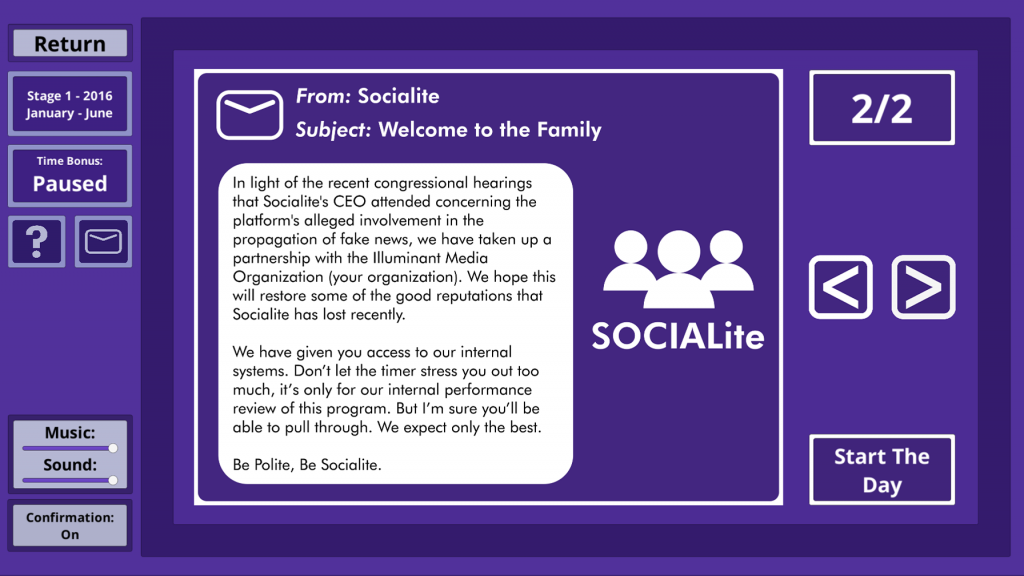 Return

Stage 1 - 2016
January - June

Time Bonus:
Paused

?

Music:

Sound:

Confirmation:
On

From: Socialite
Subject: Welcome to the Family

In light of the recent congressional hearings that Socialite's CEO attended concerning the platform's alleged involvement in the propagation of fake news, we have taken up a partnership with the Illuminant Media Organization (your organization). We hope this will restore some of the good reputations that Socialite has lost recently.

We have given you access to our internal systems. Don't let the timer stress you out too much, it's only for our internal performance review of this program. But I'm sure you'll be able to pull through. We expect only the best.

Be Polite, Be Socialite.

SOCIALite

2/2

<

>

Start The Day